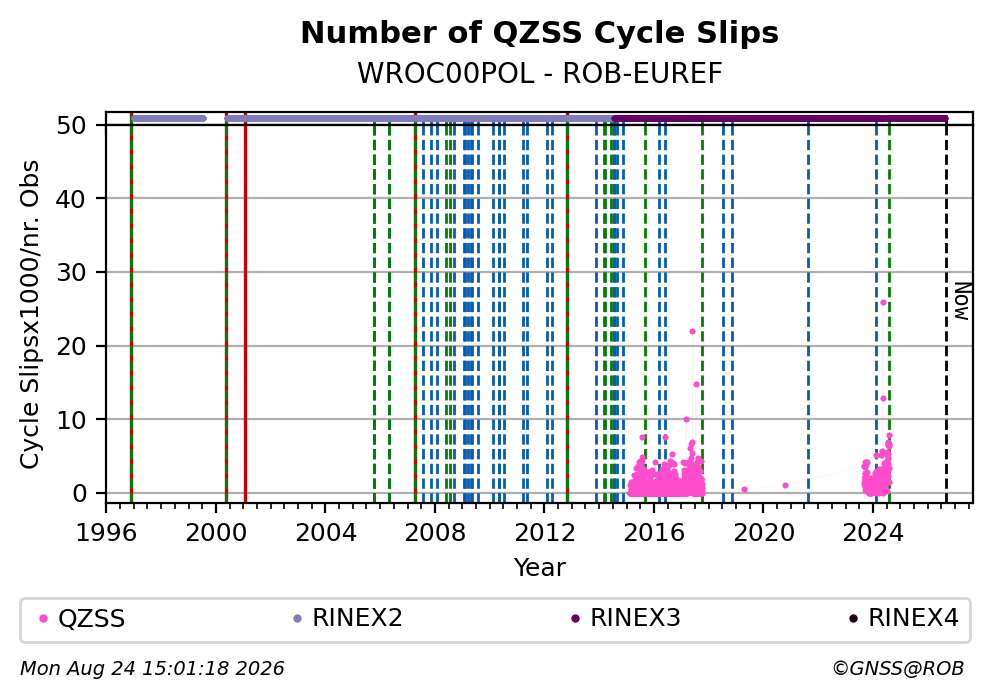 Number of QZSS Cycle Slips
WROC00POL - ROB-EUREF

Cycle Slipsx1000/nr. Obs

50
40
30
20
10
0

Now

1996
2000
2004
2008
2012
2016
2020
2024

Year

QZSS
RINEX2
RINEX3
RINEX4

Mon Aug 24 15:01:18 2026
©GNSS@ROB